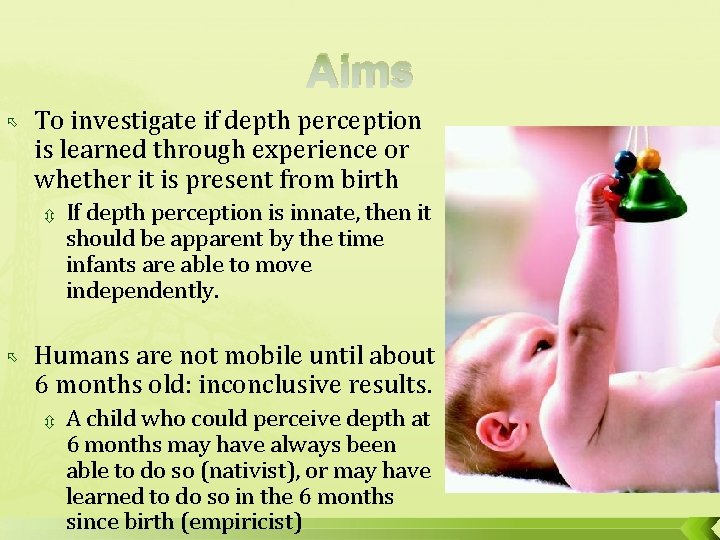 Aims

To investigate if depth perception is learned through experience or whether it is present from birth

If depth perception is innate, then it should be apparent by the time infants are able to move independently.

Humans are not mobile until about 6 months old: inconclusive results.

A child who could perceive depth at 6 months may have always been able to do so (nativist), or may have learned to do so in the 6 months since birth (empiricist)